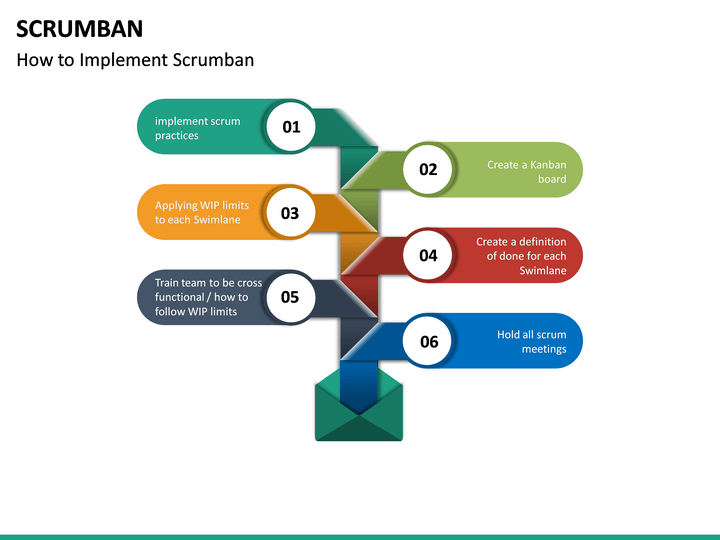 SCRUMBAN
How to Implement Scrumban

implement scrum practices
01

02
Create a Kanban board

Applying WIP limits to each Swimlane
03

04
Create a definition of done for each Swimlane

Train team to be cross functional / how to follow WIP limits
05

06
Hold all scrum meetings